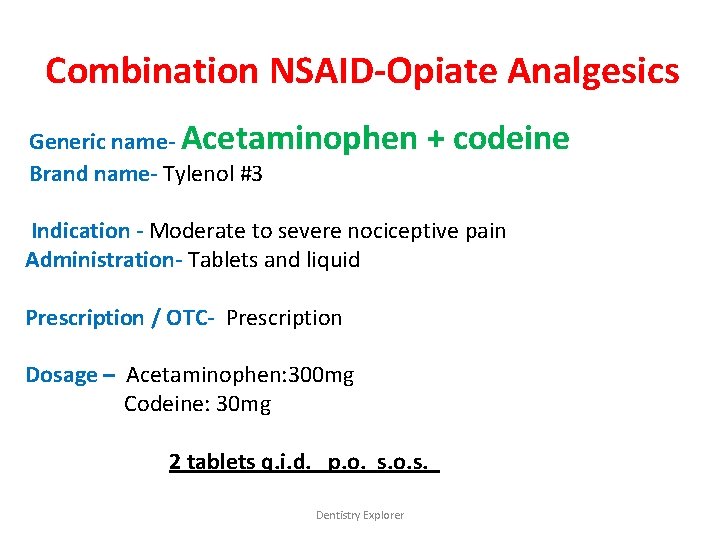 Combination NSAID-Opiate Analgesics

Generic name- Acetaminophen + codeine
Brand name- Tylenol #3

Indication - Moderate to severe nociceptive pain
Administration- Tablets and liquid

Prescription / OTC- Prescription

Dosage – Acetaminophen:300mg
Codeine: 30mg

2 tablets q.i.d. p.o. s.o.s.

Dentistry Explorer